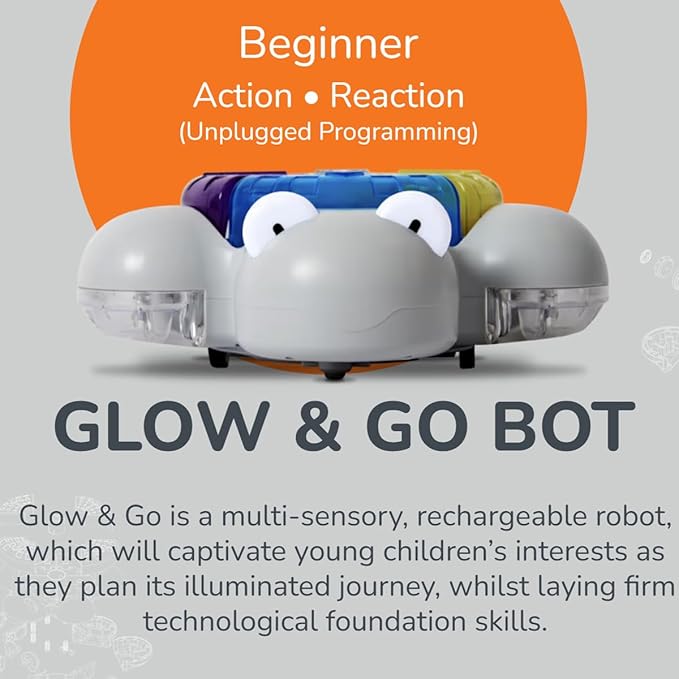 Beginner
Action • Reaction
(Unplugged Programming)

GLOW & GO BOT

Glow & Go is a multi-sensory, rechargeable robot, which will captivate young children's interests as they plan its illuminated journey, whilst laying firm technological foundation skills.